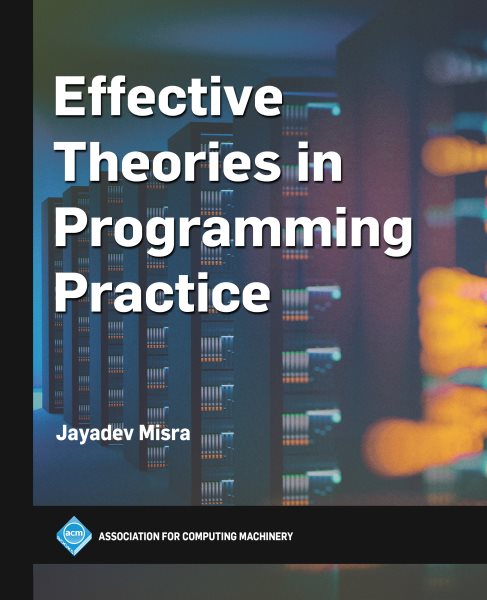 Effective Theories in Programming Practice

Jayadev Misra

acm

ASSOCIATION FOR COMPUTING MACHINERY